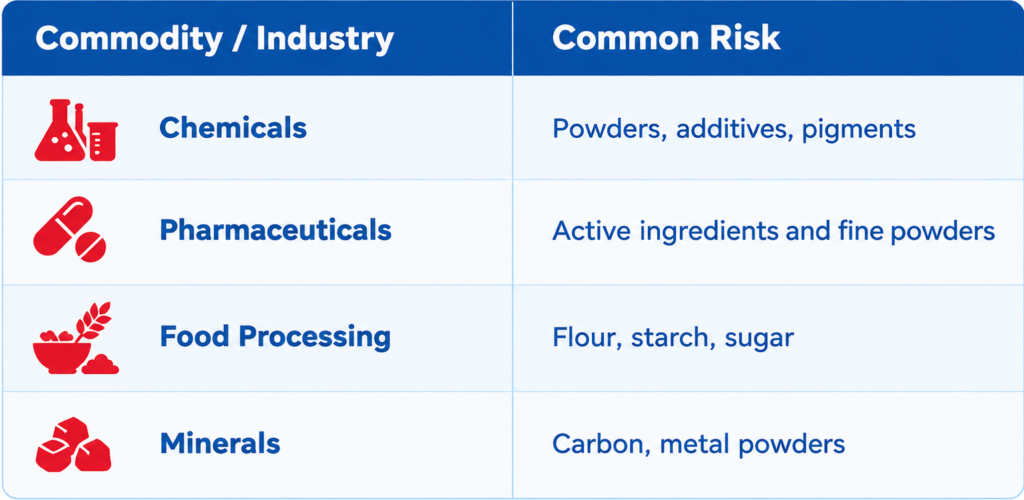 | Commodity / Industry | Common Risk |
|---|---|
| Chemicals | Powders, additives, pigments |
| Pharmaceuticals | Active ingredients and fine powders |
| Food Processing | Flour, starch, sugar |
| Minerals | Carbon, metal powders |